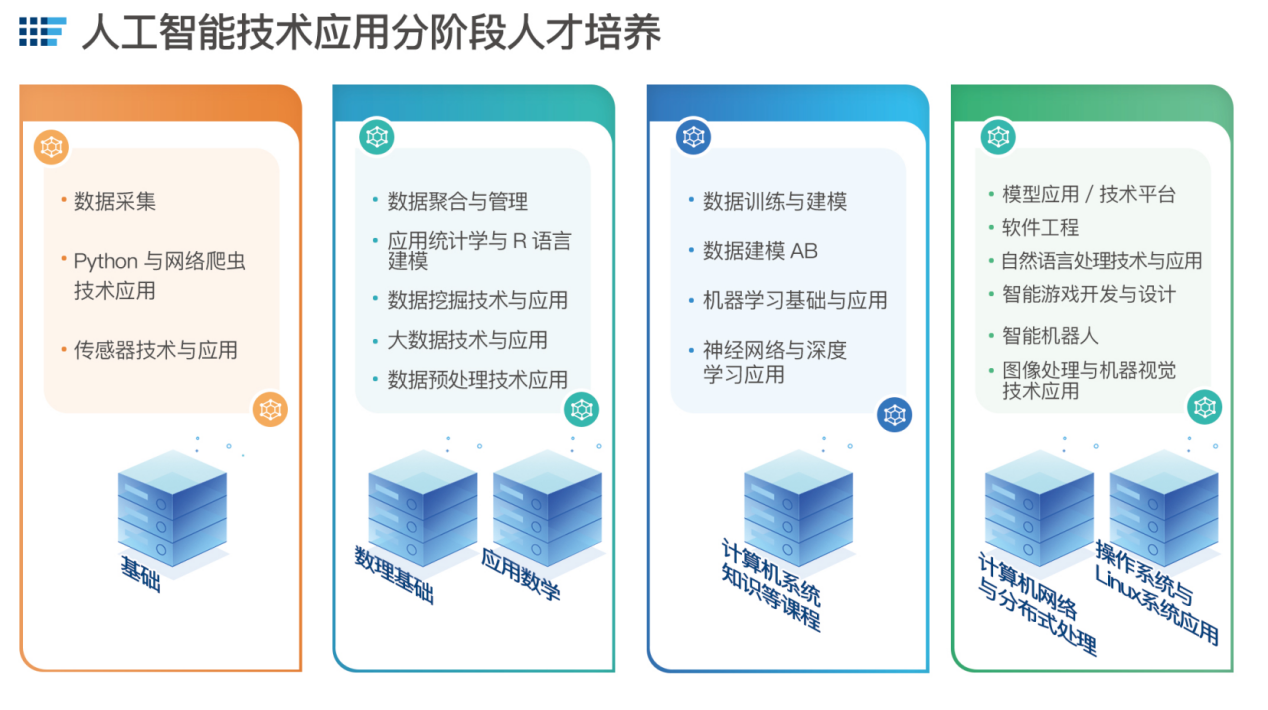 人工智能技术应用分阶段人才培养

• 数据采集
• Python 与网络爬虫技术应用
• 传感器技术与应用

基础

• 数据聚合与管理
• 应用统计学与 R 语言建模
• 数据挖掘技术与应用
• 大数据技术与应用
• 数据预处理技术应用

数理基础
应用数学

• 数据训练与建模
• 数据建模 AB
• 机器学习基础与应用
• 神经网络与深度学习应用

计算机系统知识等课程

• 模型应用 / 技术平台
• 软件工程
• 自然语言处理技术与应用
• 智能游戏开发与设计
• 智能机器人
• 图像处理与机器视觉技术应用

计算机网络与分布式处理
操作系统与Linux系统应用